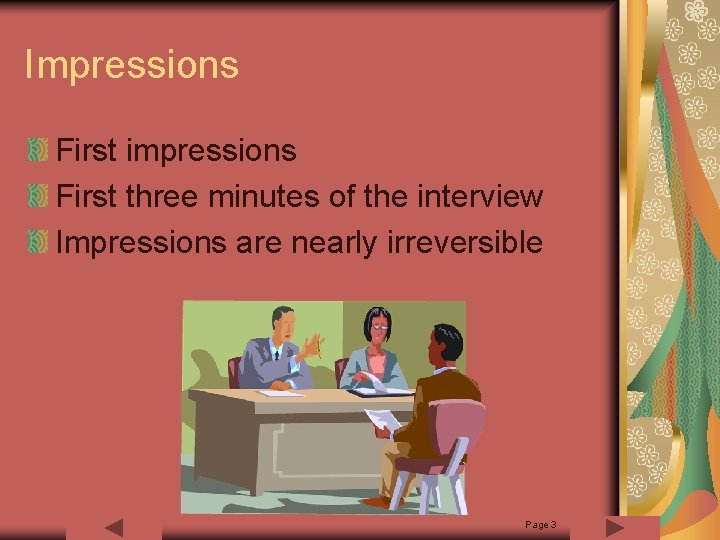 Impressions

First impressions
First three minutes of the interview
Impressions are nearly irreversible

Page 3